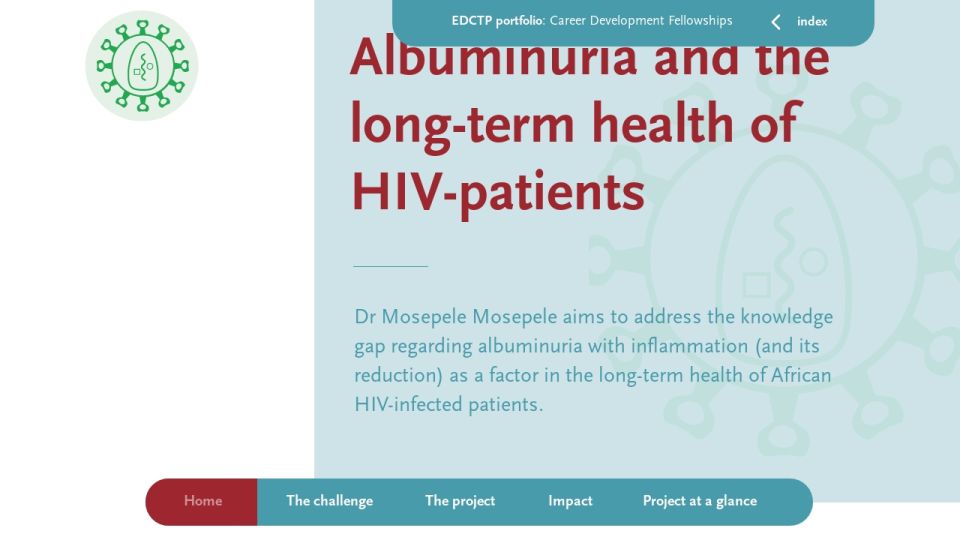 EDCTP portfolio: Career Development Fellowships

index

Albuminuria and the long-term health of HIV-patients

Dr Mosepele Mosepele aims to address the knowledge gap regarding albuminuria with inflammation (and its reduction) as a factor in the long-term health of African HIV-infected patients.

Home The challenge The project Impact Project at a glance